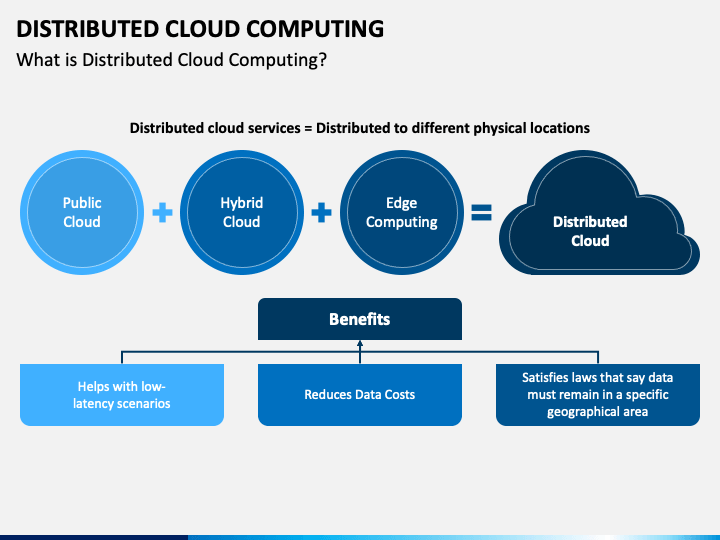 DISTRIBUTED CLOUD COMPUTING
What is Distributed Cloud Computing?

Distributed cloud services = Distributed to different physical locations

Public Cloud + Hybrid Cloud + Edge Computing = Distributed Cloud

Benefits

Helps with low-latency scenarios

Reduces Data Costs

Satisfies laws that say data must remain in a specific geographical area